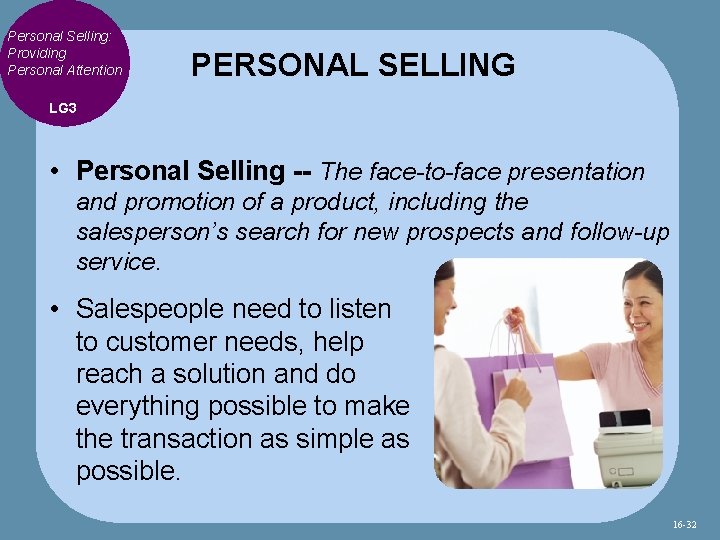 Personal Selling: Providing Personal Attention

LG3

PERSONAL SELLING

• Personal Selling -- The face-to-face presentation and promotion of a product, including the salesperson's search for new prospects and follow-up service.

• Salespeople need to listen to customer needs, help reach a solution and do everything possible to make the transaction as simple as possible.

16-32